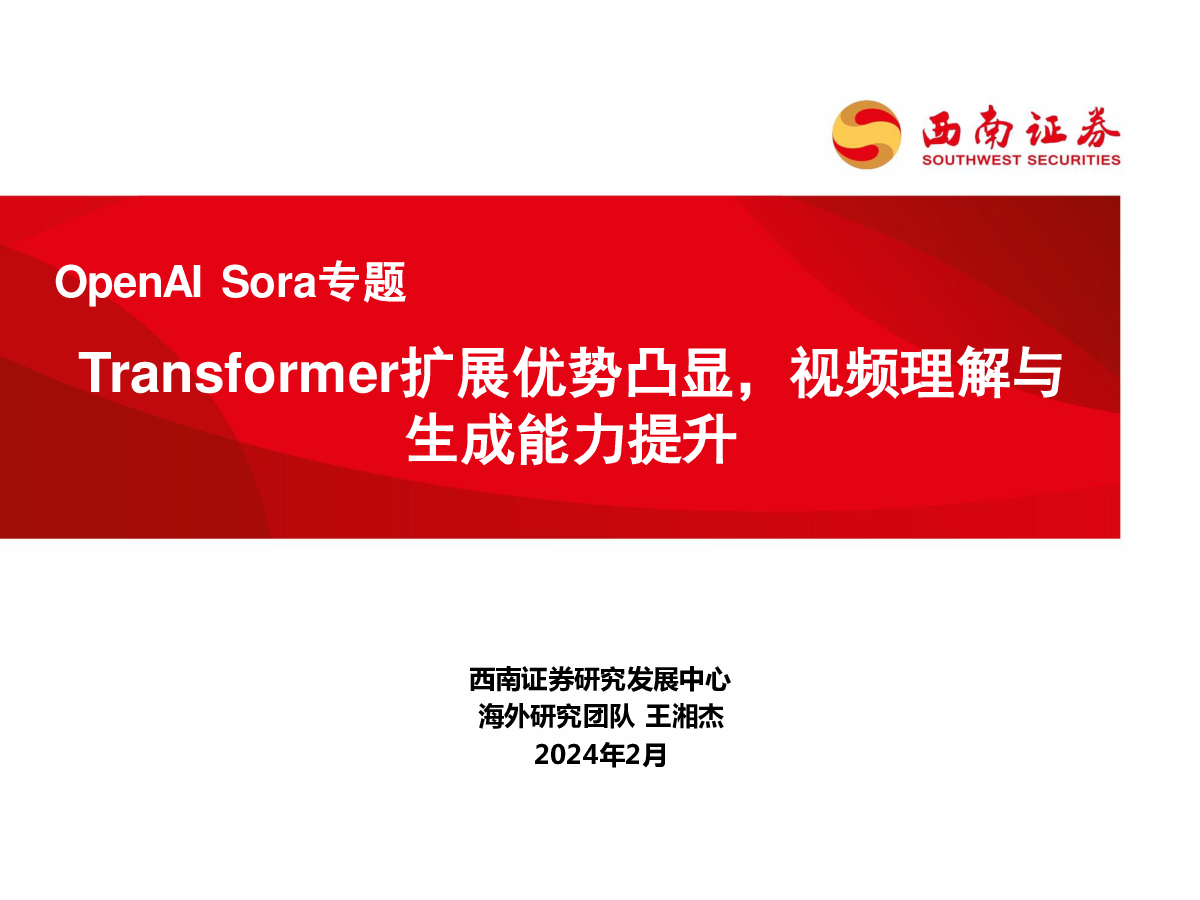 西南证券
SOUTHWEST SECURITIES

OpenAI Sora专题

Transformer扩展优势凸显，视频理解与生成能力提升

西南证券研究发展中心
海外研究团队 王湘杰
2024年2月